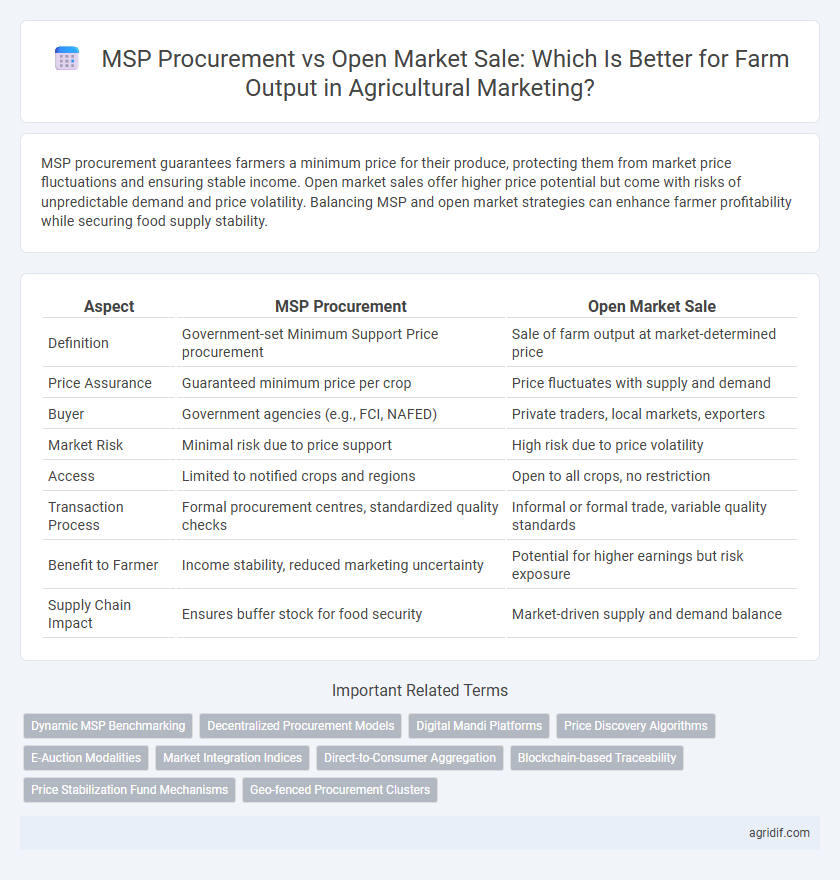 MSP Procurement vs Open Market Sale: Which Is Better for Farm Output in Agricultural Marketing?

MSP procurement guarantees farmers a minimum price for their produce, protecting them from market price fluctuations and ensuring stable income. Open market sales offer higher price potential but come with risks of unpredictable demand and price volatility. Balancing MSP and open market strategies can enhance farmer profitability while securing food supply stability.

| Aspect | MSP Procurement | Open Market Sale |
|---|---|---|
| Definition | Government-set Minimum Support Price procurement | Sale of farm output at market-determined price |
| Price Assurance | Guaranteed minimum price per crop | Price fluctuates with supply and demand |
| Buyer | Government agencies (e.g., FCI, NAFED) | Private traders, local markets, exporters |
| Market Risk | Minimal risk due to price support | High risk due to price volatility |
| Access | Limited to notified crops and regions | Open to all crops, no restriction |
| Transaction Process | Formal procurement centres, standardized quality checks | Informal or formal trade, variable quality standards |
| Benefit to Farmer | Income stability, reduced marketing uncertainty | Potential for higher earnings but risk exposure |
| Supply Chain Impact | Ensures buffer stock for food security | Market-driven supply and demand balance |

Important Related Terms

Dynamic MSP Benchmarking
Decentralized Procurement Models
Digital Mandi Platforms
Price Discovery Algorithms
E-Auction Modalities
Market Integration Indices
Direct-to-Consumer Aggregation
Blockchain-based Traceability
Price Stabilization Fund Mechanisms
Geo-fenced Procurement Clusters

agridif.com